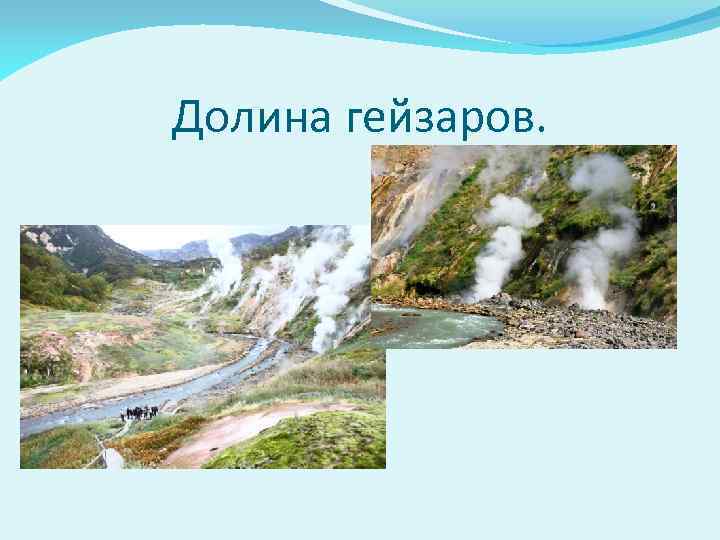 Долина гейзаров.